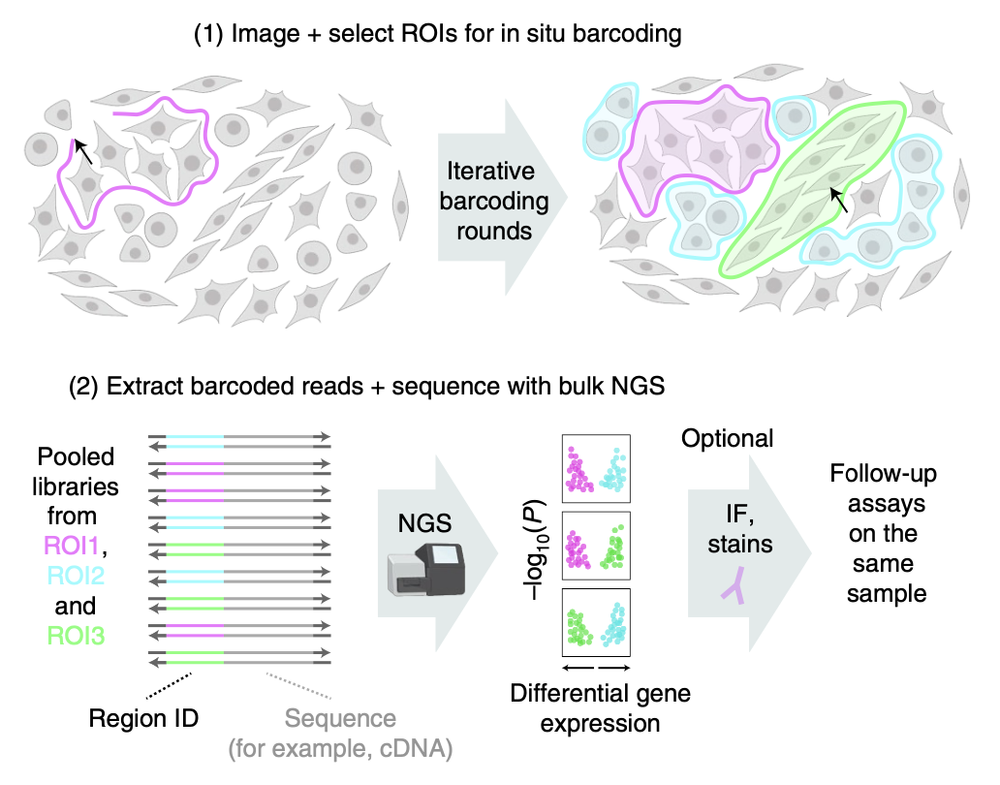 (1) Image + select ROIs for in situ barcoding

Iterative barcoding rounds

(2) Extract barcoded reads + sequence with bulk NGS

Pooled libraries from ROI1, ROI2 and ROI3

Region ID

Sequence (for example, cDNA)

NGS

$-\log_{10}(P)$

Differential gene expression

Optional

IF, stains

Follow-up assays on the same sample